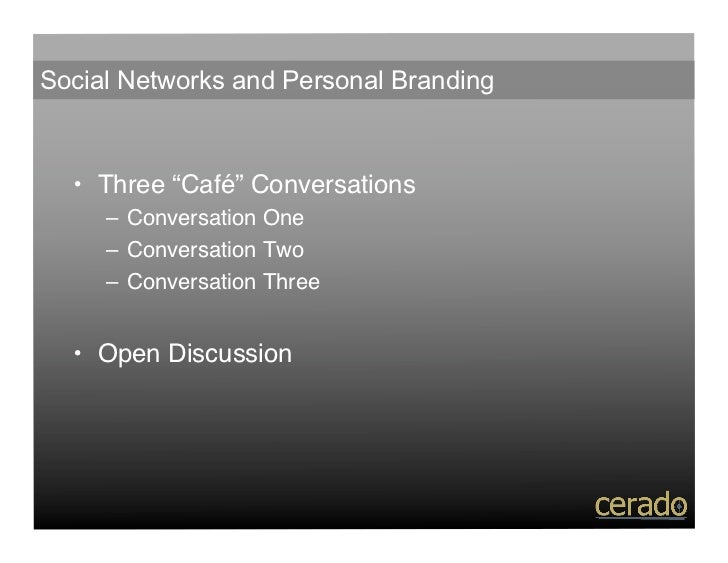 Social Networks and Personal Branding

• Three “Café” Conversations
  – Conversation One
  – Conversation Two
  – Conversation Three

• Open Discussion

cerado